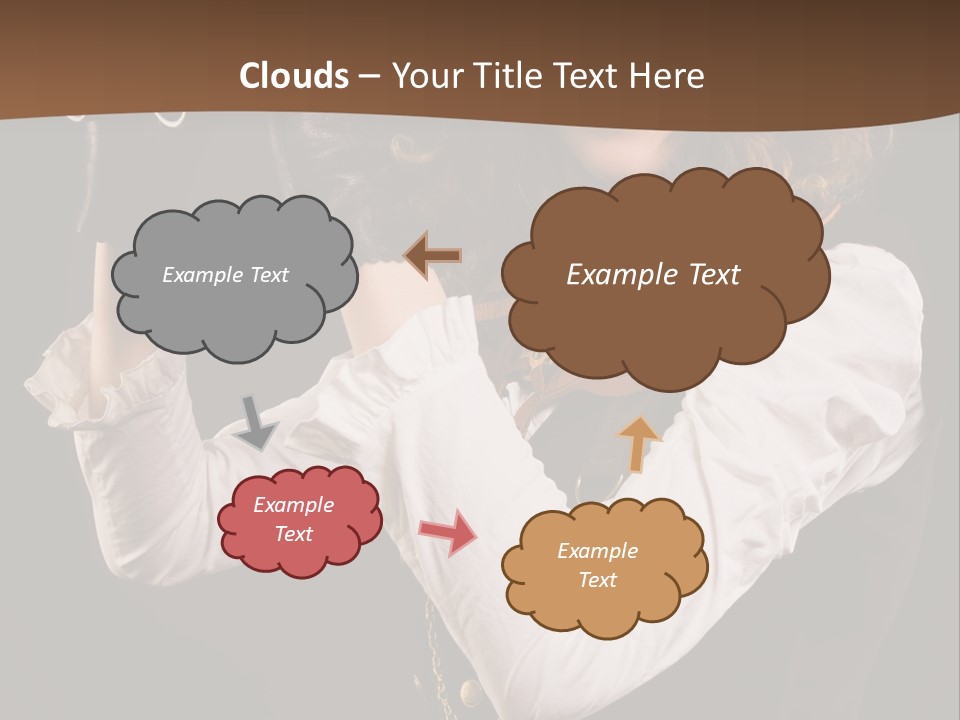 Clouds – Your Title Text Here

Example Text

Example Text

Example Text

Example Text